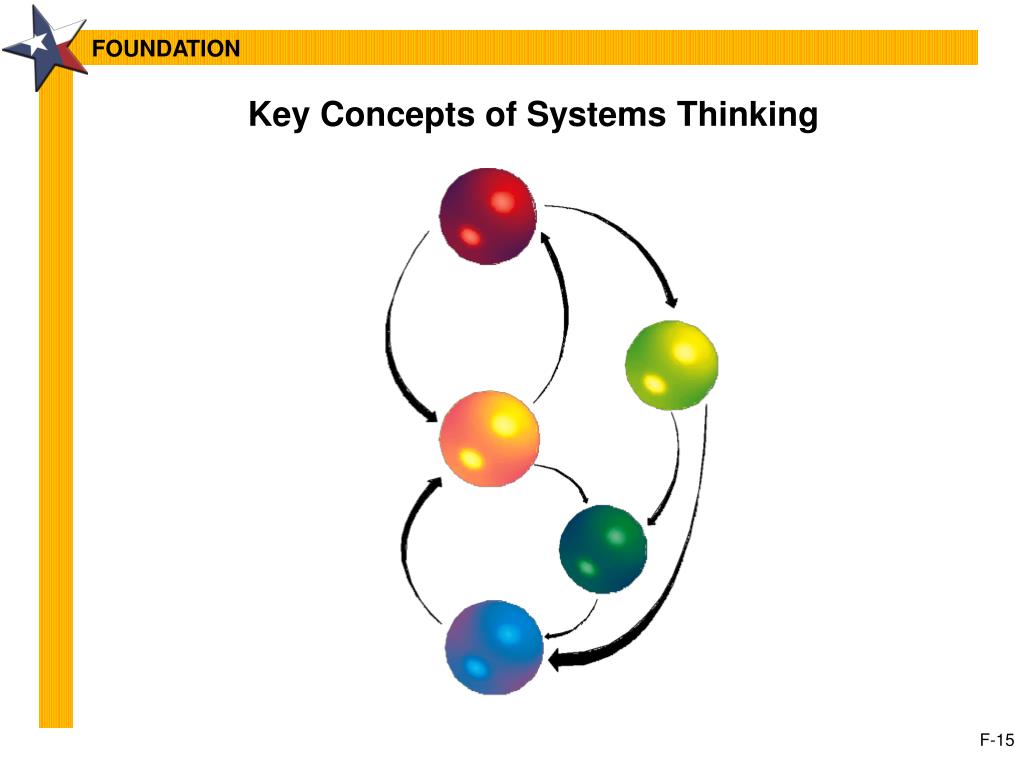 FOUNDATION

Key Concepts of Systems Thinking

F-15